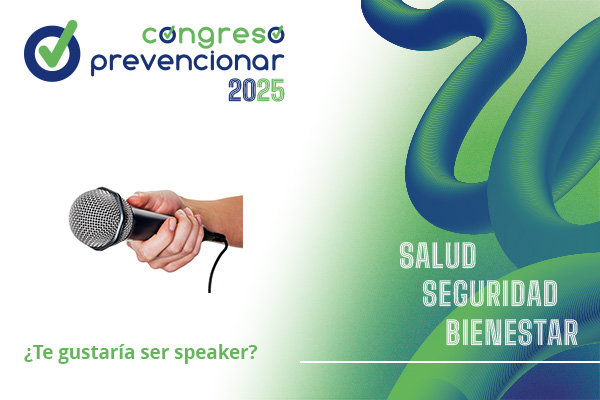 congreso
prevencionar
2025

¿Te gustaría ser speaker?

SALUD
SEGURIDAD
BIENESTAR